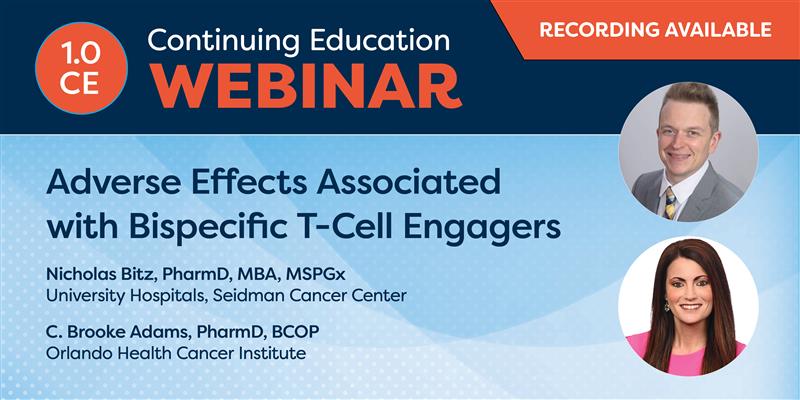 1.0 CE

Continuing Education
WEBINAR

RECORDING AVAILABLE

Adverse Effects Associated with Bispecific T-Cell Engagers

Nicholas Bitz, PharmD, MBA, MSPGx
University Hospitals, Seidman Cancer Center

C. Brooke Adams, PharmD, BCOP
Orlando Health Cancer Institute